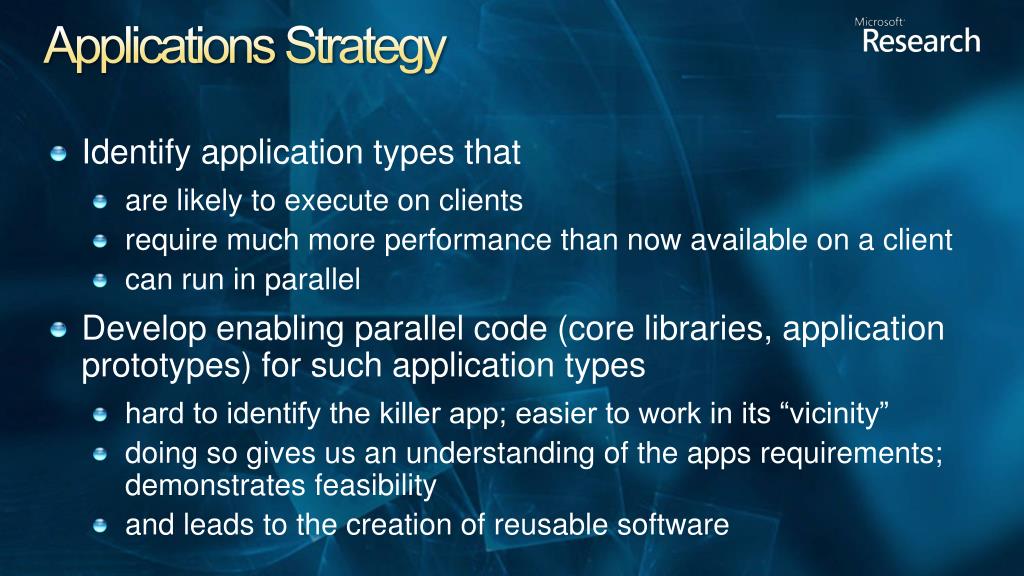 Applications Strategy

Microsoft Research

Identify application types that

are likely to execute on clients

require much more performance than now available on a client

can run in parallel

Develop enabling parallel code (core libraries, application prototypes) for such application types

hard to identify the killer app; easier to work in its “vicinity”

doing so gives us an understanding of the apps requirements; demonstrates feasibility

and leads to the creation of reusable software